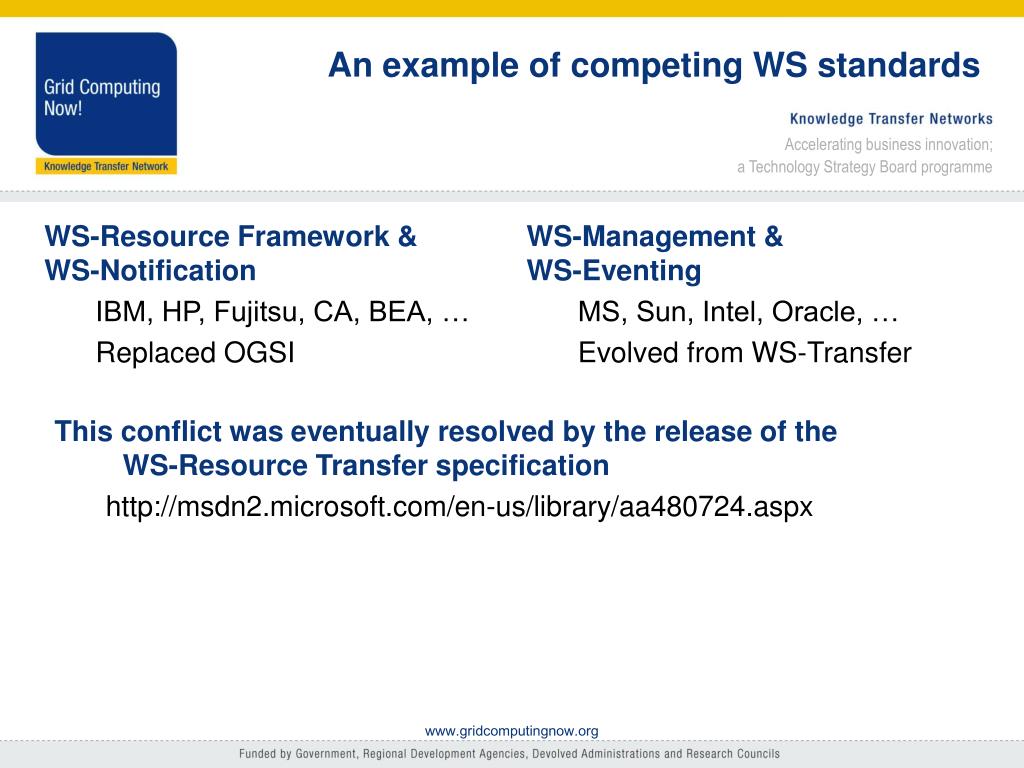 Grid Computing Now!

Knowledge Transfer Network

An example of competing WS standards

Knowledge Transfer Networks

Accelerating business innovation; a Technology Strategy Board programme

WS-Resource Framework & WS-Notification

IBM, HP, Fujitsu, CA, BEA, …

Replaced OGSI

WS-Management & WS-Eventing

MS, Sun, Intel, Oracle, …

Evolved from WS-Transfer

This conflict was eventually resolved by the release of the WS-Resource Transfer specification

http://msdn2.microsoft.com/en-us/library/aa480724.aspx

www.gridcomputingnow.org

Funded by Government, Regional Development Agencies, Devolved Administrations and Research Councils